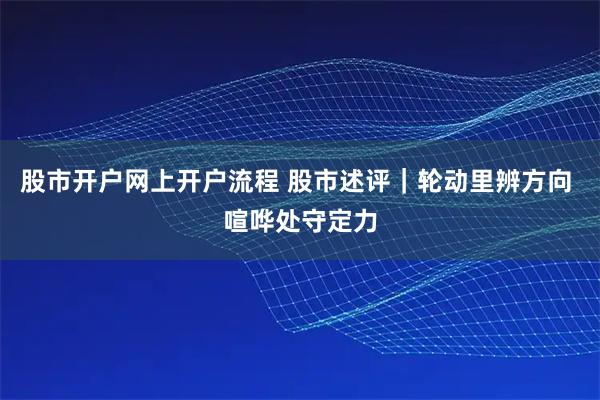 股市开户网上开户流程 股市述评｜轮动里辨方向 喧哗处守定力